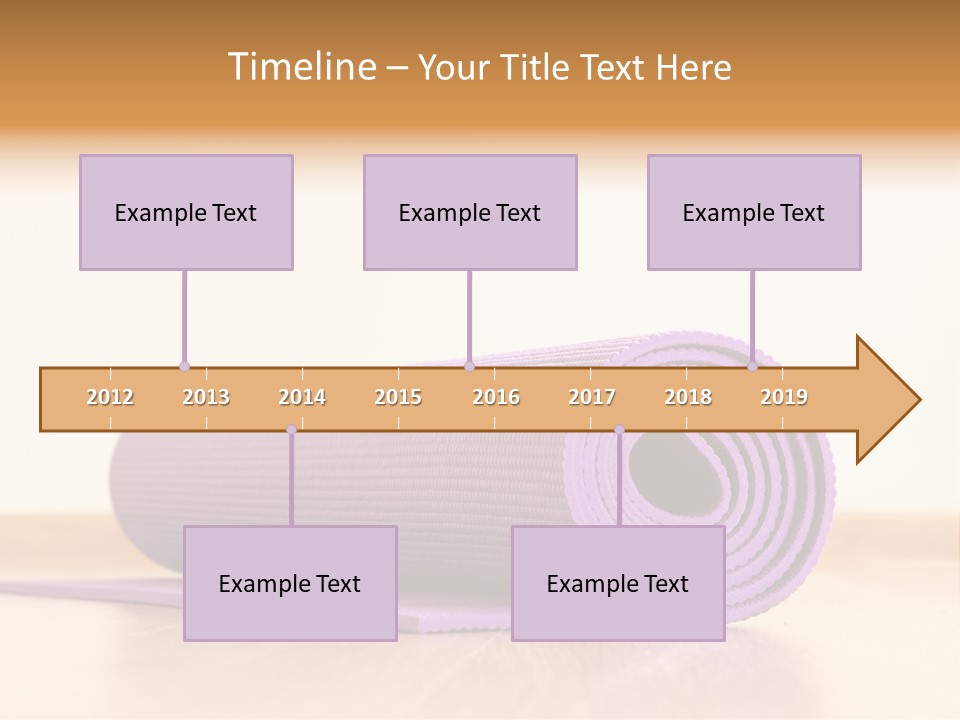 Timeline – Your Title Text Here

Example Text

Example Text

Example Text

2012 2013 2014 2015 2016 2017 2018 2019

Example Text

Example Text